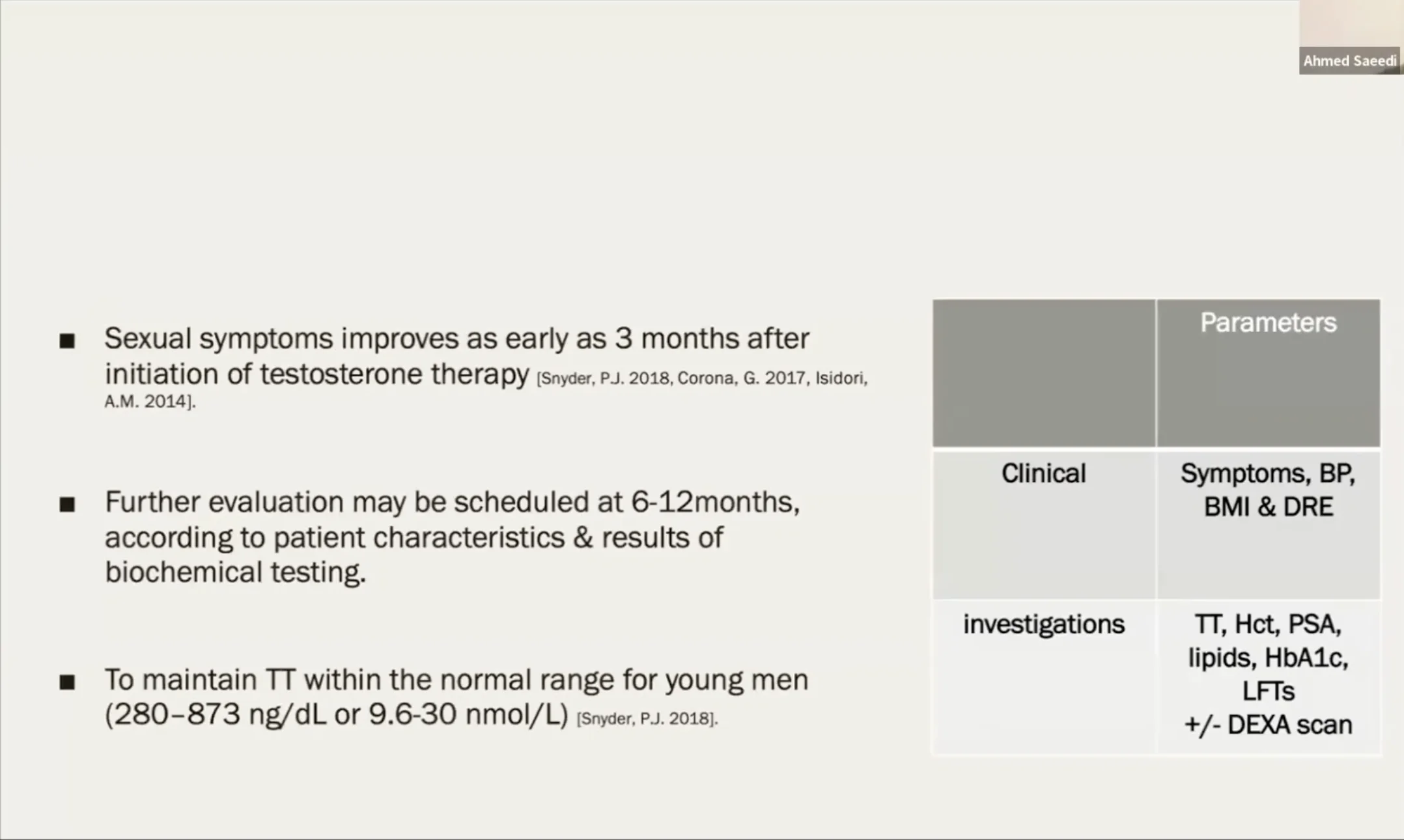 Ahmed Saeedi

■ Sexual symptoms improves as early as 3 months after initiation of testosterone therapy [Snyder, P.J. 2018, Corona, G. 2017, Isidori, A.M. 2014].

■ Further evaluation may be scheduled at 6-12months, according to patient characteristics & results of biochemical testing.

■ To maintain TT within the normal range for young men (280–873 ng/dL or 9.6-30 nmol/L) [Snyder, P.J. 2018].

| | Parameters |
|---|---|
| Clinical | Symptoms, BP, BMI & DRE |
| investigations | TT, Hct, PSA, lipids, HbA1c, LFTs +/- DEXA scan |